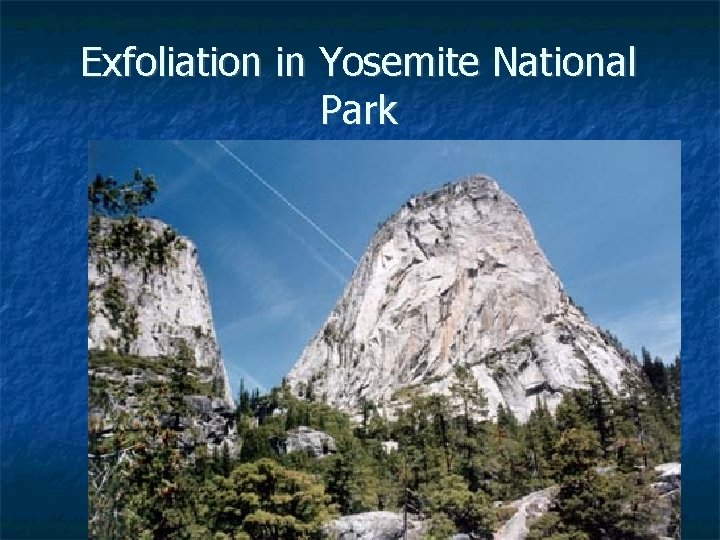 Exfoliation in Yosemite National Park